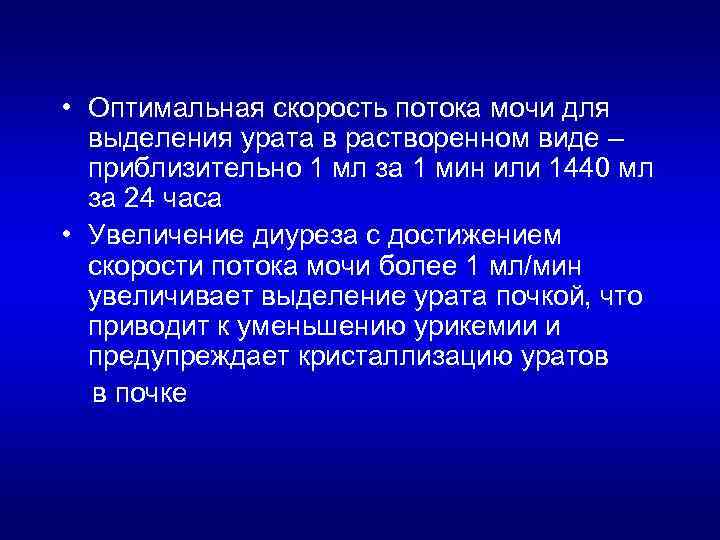 • Оптимальная скорость потока мочи для выделения урата в растворенном виде – приблизительно 1 мл за 1 мин или 1440 мл за 24 часа

• Увеличение диуреза с достижением скорости потока мочи более 1 мл/мин увеличивает выделение урата почкой, что приводит к уменьшению урикемии и предупреждает кристаллизацию уратов

в почке